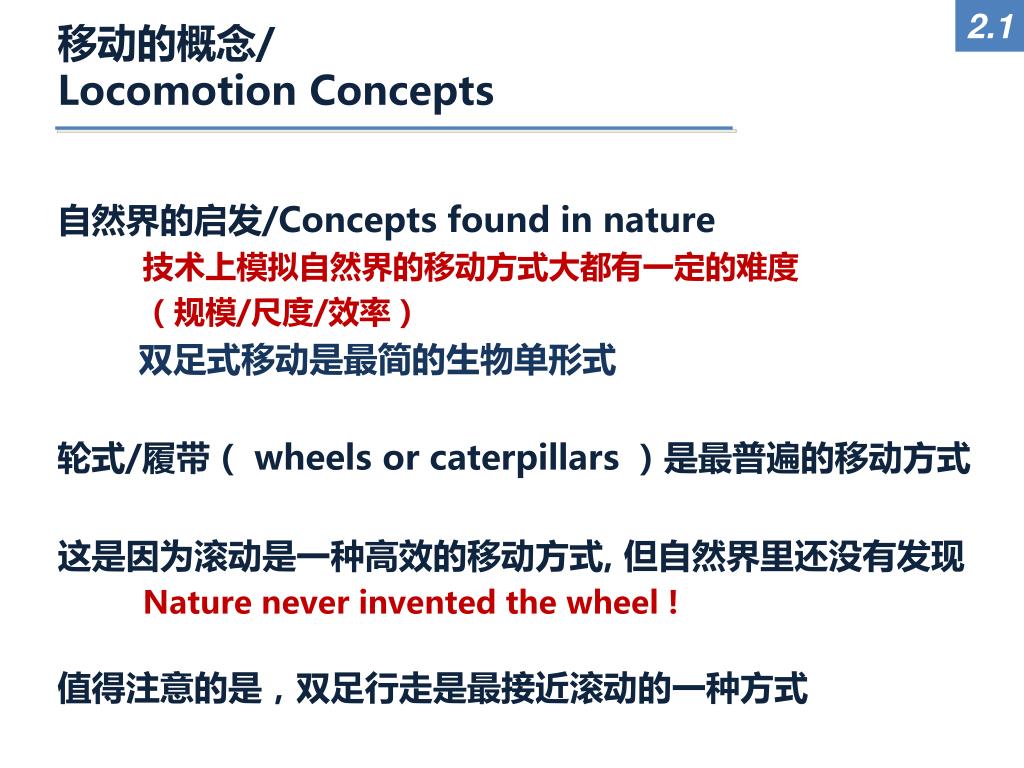 2.1

移动的概念/
Locomotion Concepts

自然界的启发/Concepts found in nature

技术上模拟自然界的移动方式大都有一定的难度（规模/尺度/效率）

双足式移动是最简的生物单形式

轮式/履带（ wheels or caterpillars ）是最普遍的移动方式

这是因为滚动是一种高效的移动方式, 但自然界里还没有发现

Nature never invented the wheel !

值得注意的是，双足行走是最接近滚动的一种方式